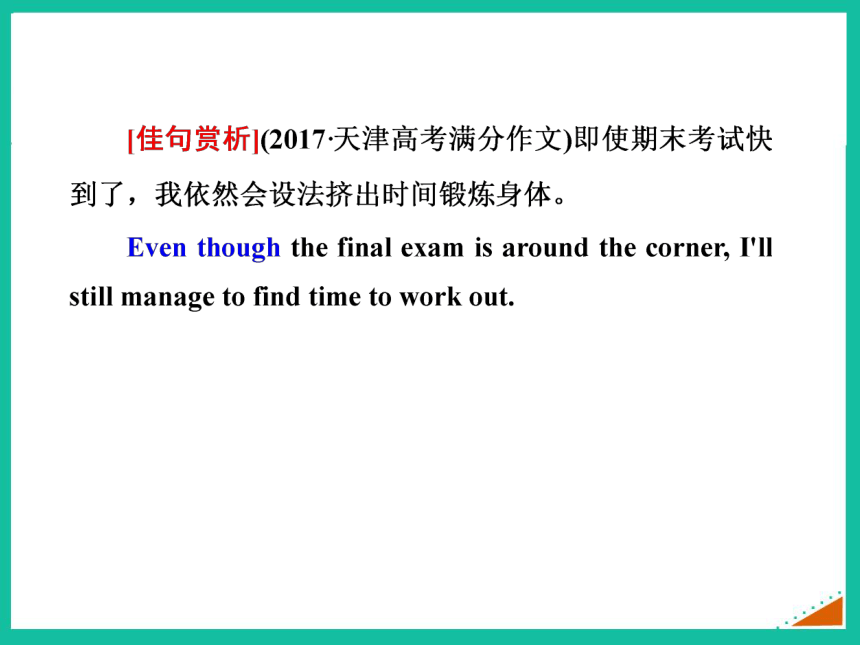 [佳句赏析](2017·天津高考满分作文)即使期末考试快到了，我依然会设法挤出时间锻炼身体。

Even though the final exam is around the corner, I'll still manage to find time to work out.